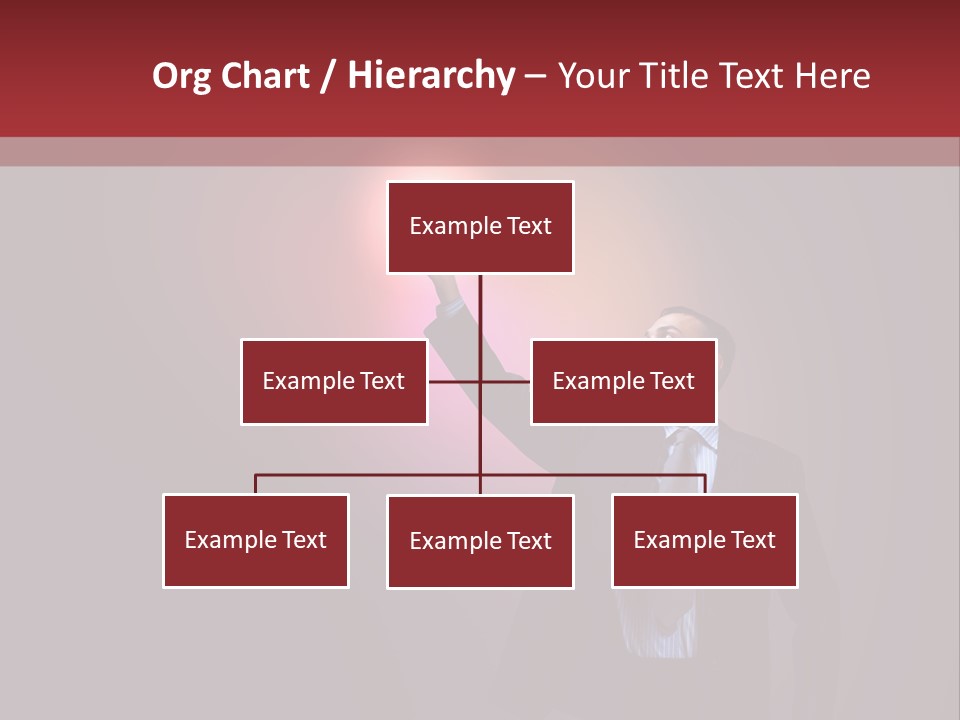 Org Chart / Hierarchy – Your Title Text Here

Example Text

Example Text

Example Text

Example Text

Example Text

Example Text